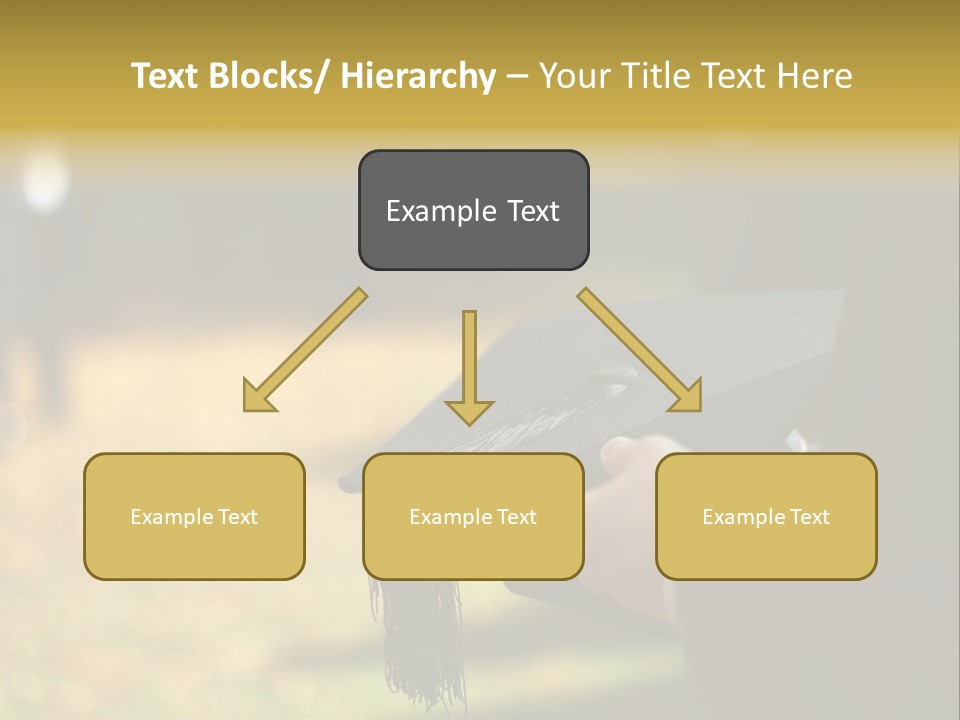 Text Blocks/ Hierarchy – Your Title Text Here

Example Text

Example Text

Example Text

Example Text